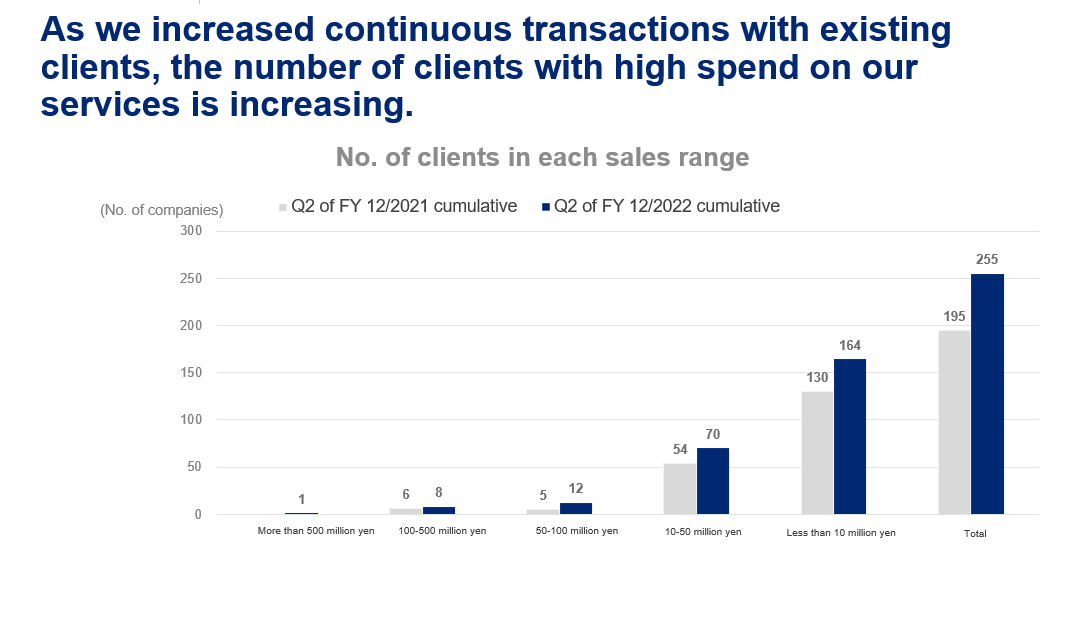 As we increased continuous transactions with existing clients, the number of clients with high spend on our services is increasing.

No. of clients in each sales range

(No. of companies)

Q2 of FY 12/2021 cumulative
Q2 of FY 12/2022 cumulative

300
250
200
150
100
50
0

1
6
8
5
12
54
70
130
164
195
255

More than 500 million yen
100-500 million yen
50-100 million yen
10-50 million yen
Less than 10 million yen
Total